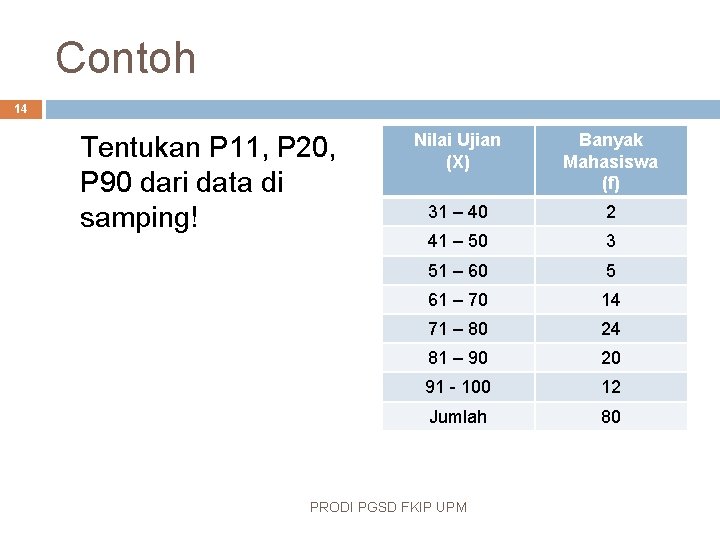 Contoh

14

Tentukan P11, P20, P90 dari data di samping!

| Nilai Ujian (X) | Banyak Mahasiswa (f) |
|---|---|
| 31 – 40 | 2 |
| 41 – 50 | 3 |
| 51 – 60 | 5 |
| 61 – 70 | 14 |
| 71 – 80 | 24 |
| 81 – 90 | 20 |
| 91 - 100 | 12 |
| Jumlah | 80 |

PRODI PGSD FKIP UPM